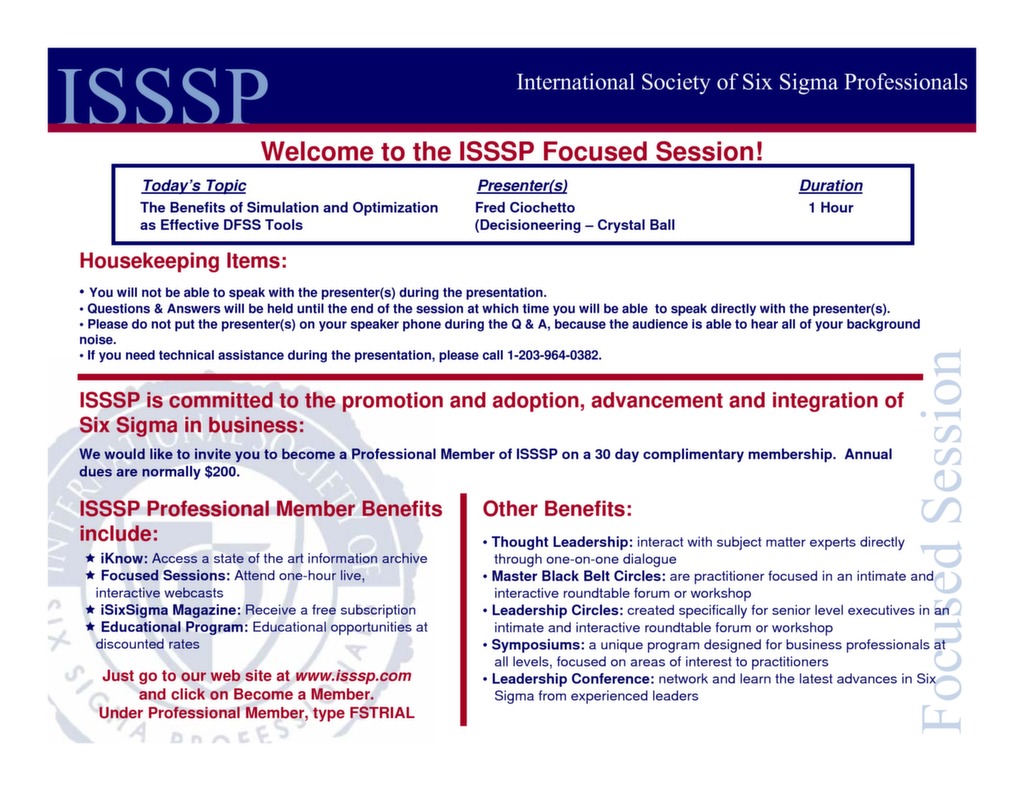 ISSSP

International Society of Six Sigma Professionals

Welcome to the ISSSP Focused Session!

| Today's Topic | Presenter(s) | Duration |
|---|---|---|
| The Benefits of Simulation and Optimization as Effective DFSS Tools | Fred Ciochetto (Decisioneering – Crystal Ball | 1 Hour |

Housekeeping Items:

• You will not be able to speak with the presenter(s) during the presentation.
• Questions & Answers will be held until the end of the session at which time you will be able to speak directly with the presenter(s).
• Please do not put the presenter(s) on your speaker phone during the Q & A, because the audience is able to hear all of your background noise.
• If you need technical assistance during the presentation, please call 1-203-964-0382.

ISSSP is committed to the promotion and adoption, advancement and integration of Six Sigma in business:

We would like to invite you to become a Professional Member of ISSSP on a 30 day complimentary membership. Annual dues are normally $200.

ISSSP Professional Member Benefits include:

★ iKnow: Access a state of the art information archive
★ Focused Sessions: Attend one-hour live, interactive webcasts
★ iSixSigma Magazine: Receive a free subscription
★ Educational Program: Educational opportunities at discounted rates

Just go to our web site at www.isssp.com and click on Become a Member. Under Professional Member, type FSTRIAL

Other Benefits:

• Thought Leadership: interact with subject matter experts directly through one-on-one dialogue
• Master Black Belt Circles: are practitioner focused in an intimate and interactive roundtable forum or workshop
• Leadership Circles: created specifically for senior level executives in an intimate and interactive roundtable forum or workshop
• Symposiums: a unique program designed for business professionals at all levels, focused on areas of interest to practitioners
• Leadership Conference: network and learn the latest advances in Six Sigma from experienced leaders

Focused Session